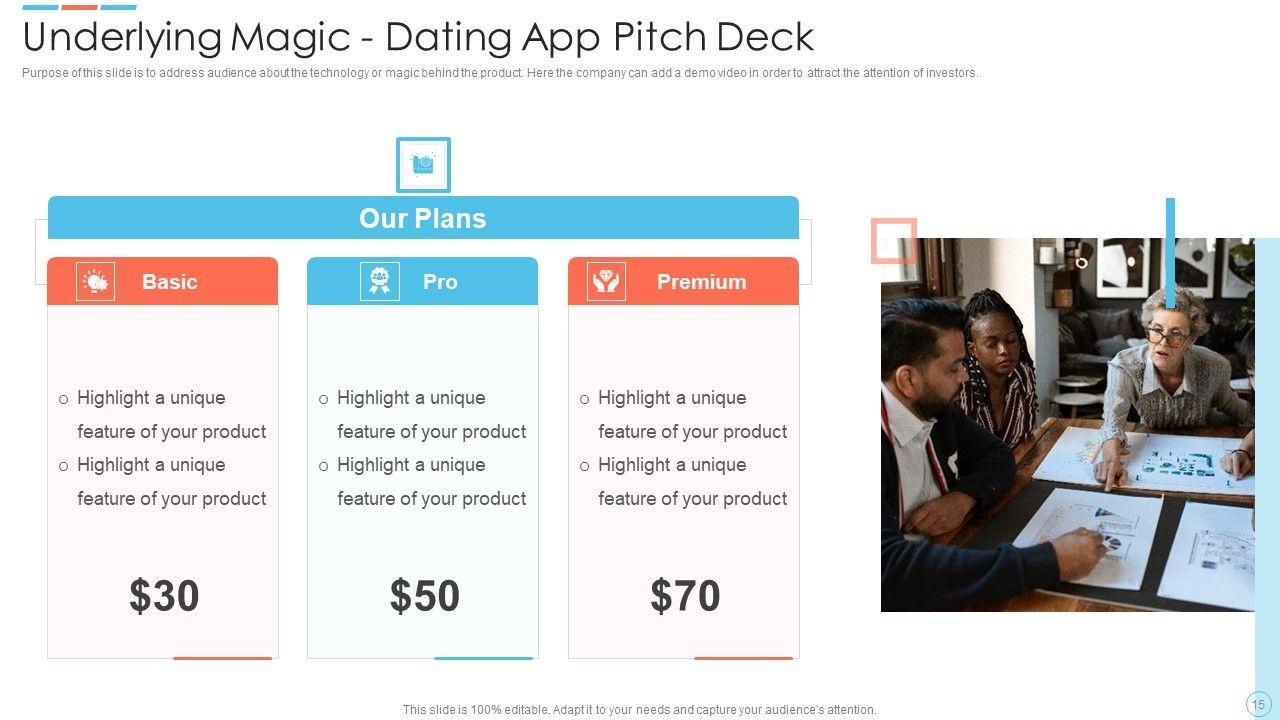 Underlying Magic - Dating App Pitch Deck

Purpose of this slide is to address audience about the technology or magic behind the product. Here the company can add a demo video in order to attract the attention of investors.

Our Plans

Basic

o Highlight a unique feature of your product
o Highlight a unique feature of your product

$30

Pro

o Highlight a unique feature of your product
o Highlight a unique feature of your product

$50

Premium

o Highlight a unique feature of your product
o Highlight a unique feature of your product

$70

This slide is 100% editable. Adapt it to your needs and capture your audience's attention.

15